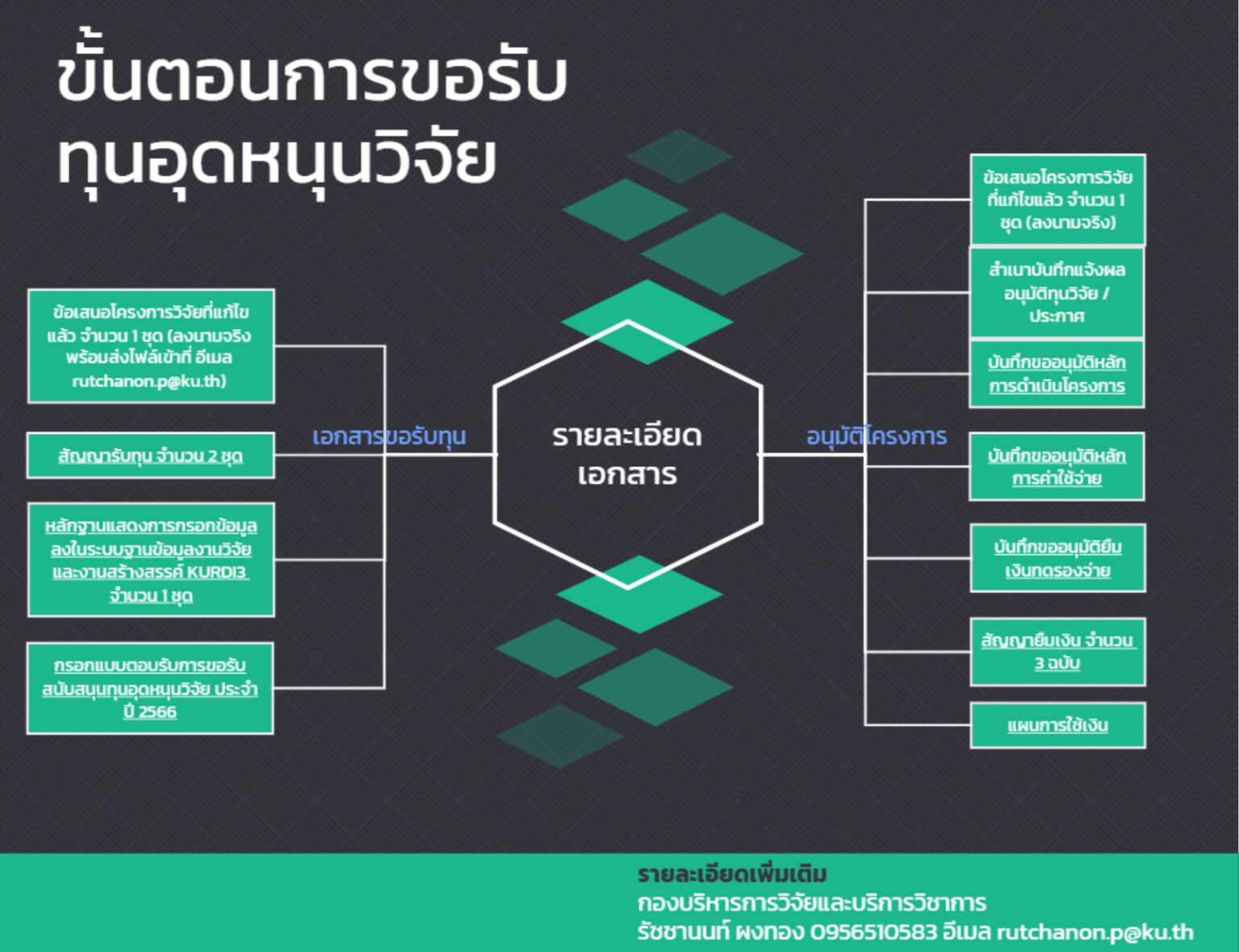 ขั้นตอนการขอรับทุนอุดหนุนวิจัย

ข้อเสนอโครงการวิจัยที่แก้ไขแล้ว จำนวน 1 ชุด (ลงนามจริง พร้อมส่งไฟล์เข้าที่ อีเมล rutchanon.p@ku.th)

สัญญารับทุน จำนวน 2 ชุด

หลักฐานแสดงการกรอกข้อมูลลงในระบบฐานข้อมูลงานวิจัยและงานสร้างสรรค์ KURDI3 จำนวน 1 ชุด

กรอกแบบตอบรับการขอรับสนับสนุนทุนอุดหนุนวิจัย ประจำปี 2566

เอกสารขอรับทุน

รายละเอียดเอกสาร

อนุมัติโครงการ

ข้อเสนอโครงการวิจัยที่แก้ไขแล้ว จำนวน 1 ชุด (ลงนามจริง)

สำเนาบันทึกแจ้งผลอนุมัติทุนวิจัย / ประกาศ

บันทึกขออนุมัติหลักการดำเนินโครงการ

บันทึกขออนุมัติหลักการค่าใช้จ่าย

บันทึกขออนุมัติยืมเงินทดรองจ่าย

สัญญายืมเงิน จำนวน 3 ฉบับ

แผนการใช้เงิน

รายละเอียดเพิ่มเติม
กองบริหารการวิจัยและบริการวิชาการ
รัชชานนท์ ผงทอง 0956510583 อีเมล rutchanon.p@ku.th